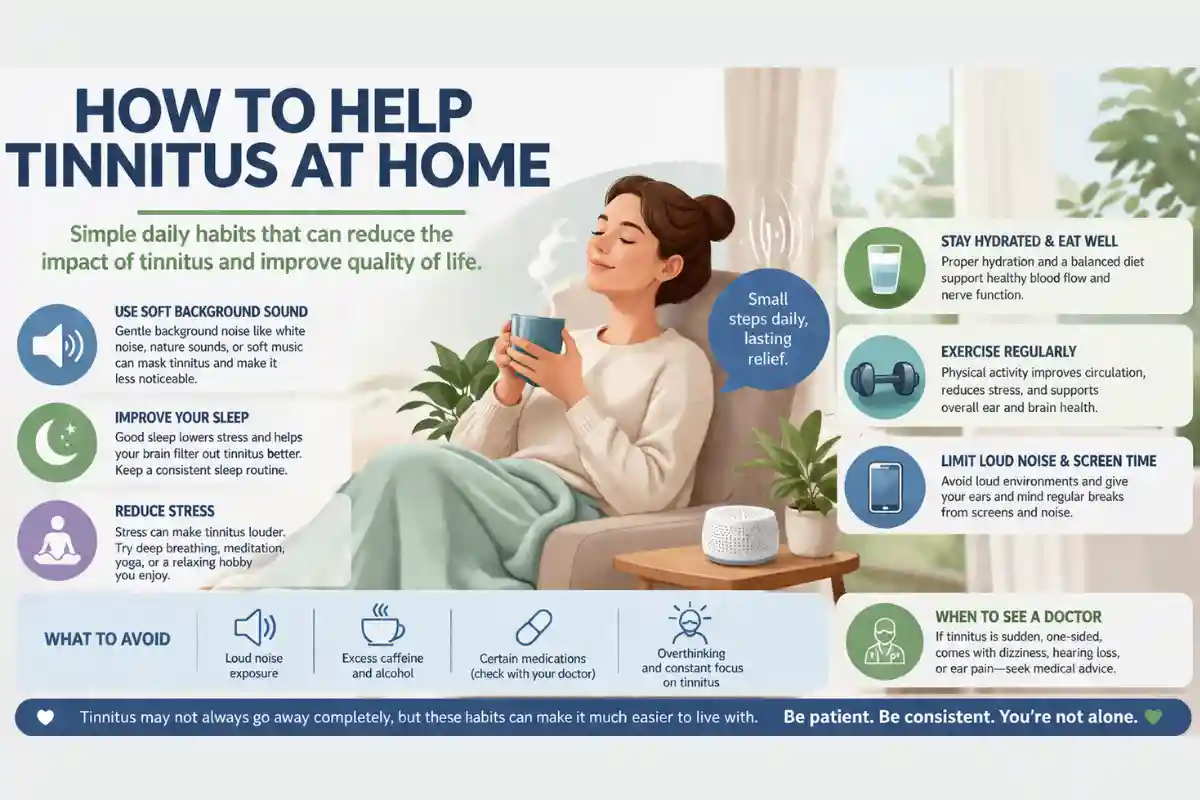 HOW TO HELP TINNITUS AT HOME

Simple daily habits that can reduce the impact of tinnitus and improve quality of life.

USE SOFT BACKGROUND SOUND
Gentle background noise like white noise, nature sounds, or soft music can mask tinnitus and make it less noticeable.

IMPROVE YOUR SLEEP
Good sleep lowers stress and helps your brain filter out tinnitus better. Keep a consistent sleep routine.

REDUCE STRESS
Stress can make tinnitus louder. Try deep breathing, meditation, yoga, or a relaxing hobby you enjoy.

Small steps daily, lasting relief.

STAY HYDRATED & EAT WELL
Proper hydration and a balanced diet support healthy blood flow and nerve function.

EXERCISE REGULARLY
Physical activity improves circulation, reduces stress, and supports overall ear and brain health.

LIMIT LOUD NOISE & SCREEN TIME
Avoid loud environments and give your ears and mind regular breaks from screens and noise.

WHAT TO AVOID

Loud noise exposure

Excess caffeine and alcohol

Certain medications (check with your doctor)

Overthinking and constant focus on tinnitus

WHEN TO SEE A DOCTOR
If tinnitus is sudden, one-sided, comes with dizziness, hearing loss, or ear pain—seek medical advice.

Tinnitus may not always go away completely, but these habits can make it much easier to live with. Be patient. Be consistent. You're not alone.